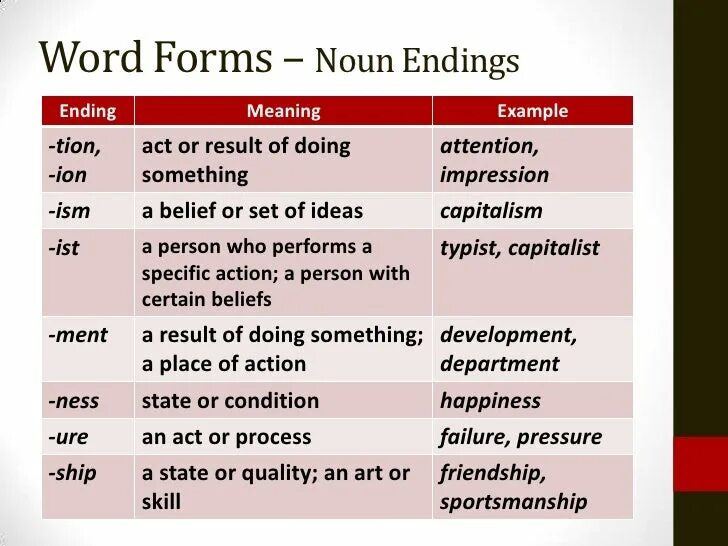 Word Forms – Noun Endings

| Ending | Meaning | Example |
|---|---|---|
| -tion, -ion | act or result of doing something | attention, impression |
| -ism | a belief or set of ideas | capitalism |
| -ist | a person who performs a specific action; a person with certain beliefs | typist, capitalist |
| -ment | a result of doing something; a place of action | development, department |
| -ness | state or condition | happiness |
| -ure | an act or process | failure, pressure |
| -ship | a state or quality; an art or skill | friendship, sportsmanship |